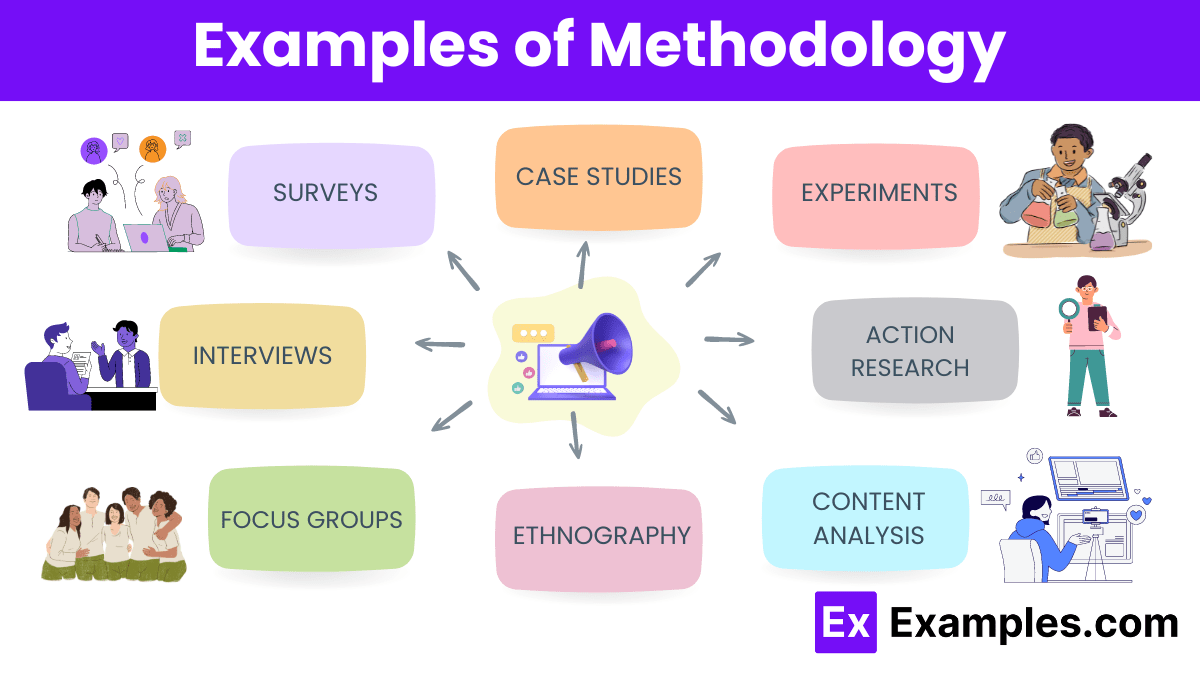 Examples of Methodology

SURVEYS

CASE STUDIES

EXPERIMENTS

INTERVIEWS

ACTION RESEARCH

FOCUS GROUPS

ETHNOGRAPHY

CONTENT ANALYSIS

Ex Examples.com